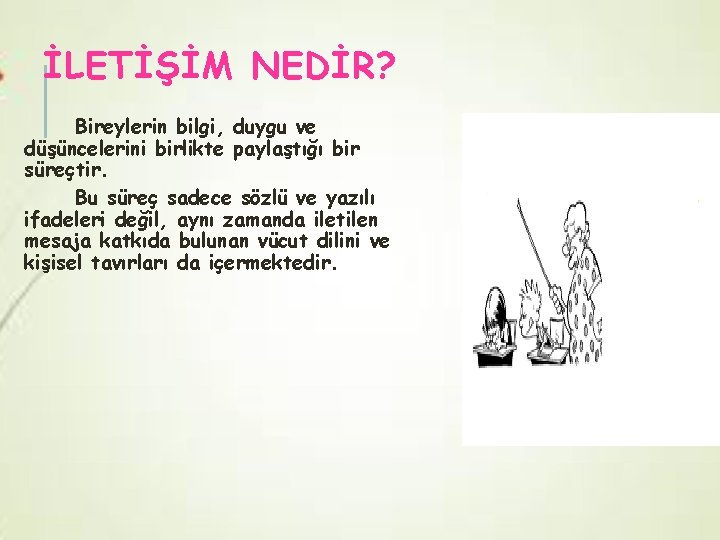 İLETİŞİM NEDİR?

Bireylerin bilgi, duygu ve düşüncelerini birlikte paylaştığı bir süreçtir.

Bu süreç sadece sözlü ve yazılı ifadeleri değil, aynı zamanda iletilen mesaja katkıda bulunan vücut dilini ve kişisel tavırları da içermektedir.